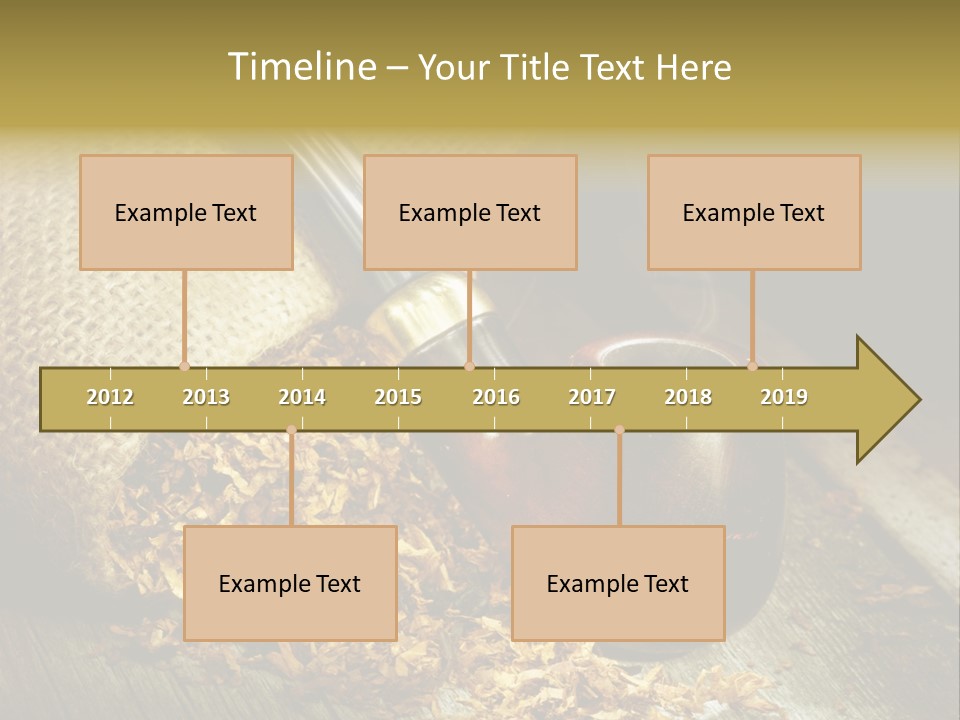 Timeline – Your Title Text Here

Example Text

Example Text

Example Text

2012 2013 2014 2015 2016 2017 2018 2019

Example Text

Example Text